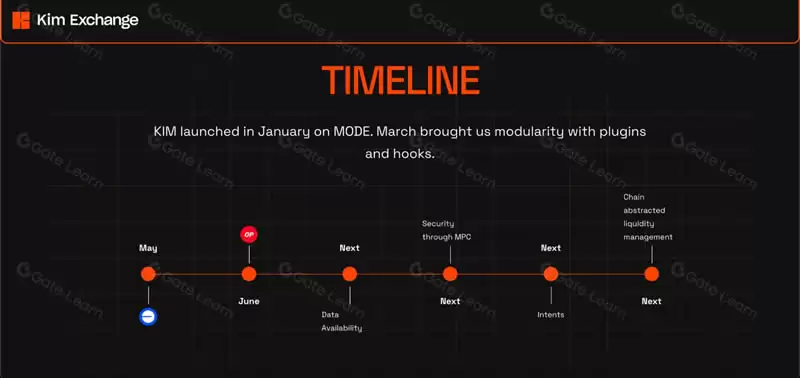 Kim Exchange

TIMELINE

KIM launched in January on MODE. March brought us modularity with plugins and hooks.

May

OP

June

Next

Data Availability

Security through MPC

Next

Next

Intents

Chain abstracted liquidity management

Next

Gate Learn